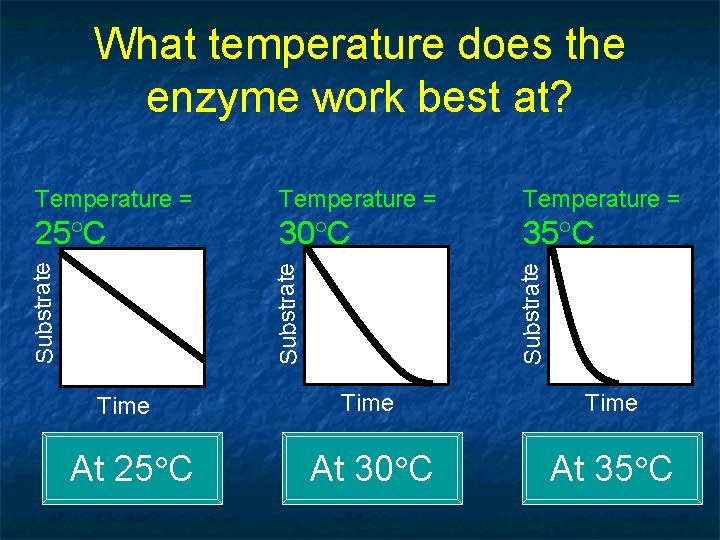 What temperature does the enzyme work best at?

Temperature = 25°C

Substrate

Time

Temperature = 30°C

Substrate

Time

Temperature = 35°C

Substrate

Time

At 25°C

At 30°C

At 35°C